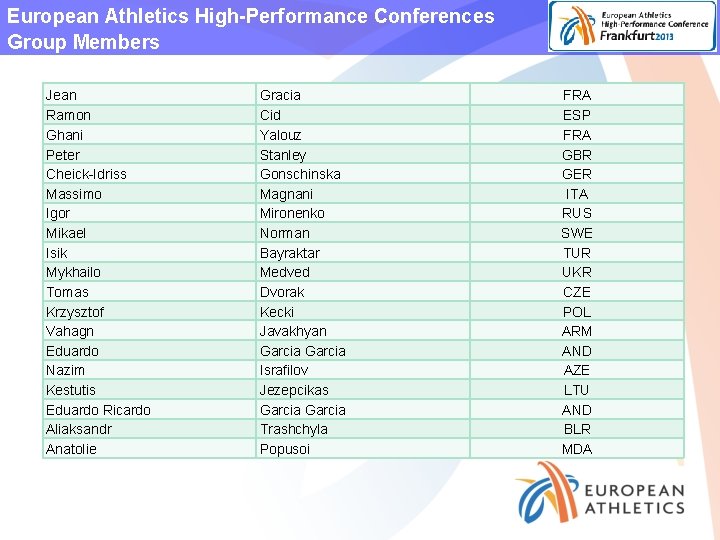 European Athletics High-Performance Conferences
Group Members

European Athletics
High-Performance Conference
Frankfurt2013

| Jean | Gracia | FRA |
|---|---|---|
| Ramon | Cid | ESP |
| Ghani | Yalouz | FRA |
| Peter | Stanley | GBR |
| Cheick-Idriss | Gonschinska | GER |
| Massimo | Magnani | ITA |
| Igor | Mironenko | RUS |
| Mikael | Norman | SWE |
| Isik | Bayraktar | TUR |
| Mykhailo | Medved | UKR |
| Tomas | Dvorak | CZE |
| Krzysztof | Kecki | POL |
| Vahagn | Javakhyan | ARM |
| Eduardo | Garcia Garcia | AND |
| Nazim | Israfilov | AZE |
| Kestutis | Jezepcikas | LTU |
| Eduardo Ricardo | Garcia Garcia | AND |
| Aliaksandr | Trashchyla | BLR |
| Anatolie | Popusoi | MDA |

EUROPEAN
ATHLETICS